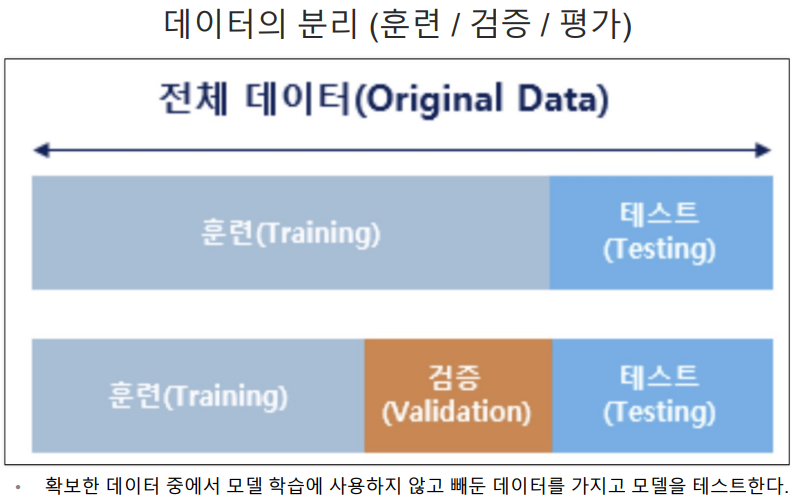 데이터의 분리 (훈련 / 검증 / 평가)

전체 데이터(Original Data)

훈련(Training)

테스트
(Testing)

훈련(Training)

검증
(Validation)

테스트
(Testing)

• 확보한 데이터 중에서 모델 학습에 사용하지 않고 빼둔 데이터를 가지고 모델을 테스트한다.